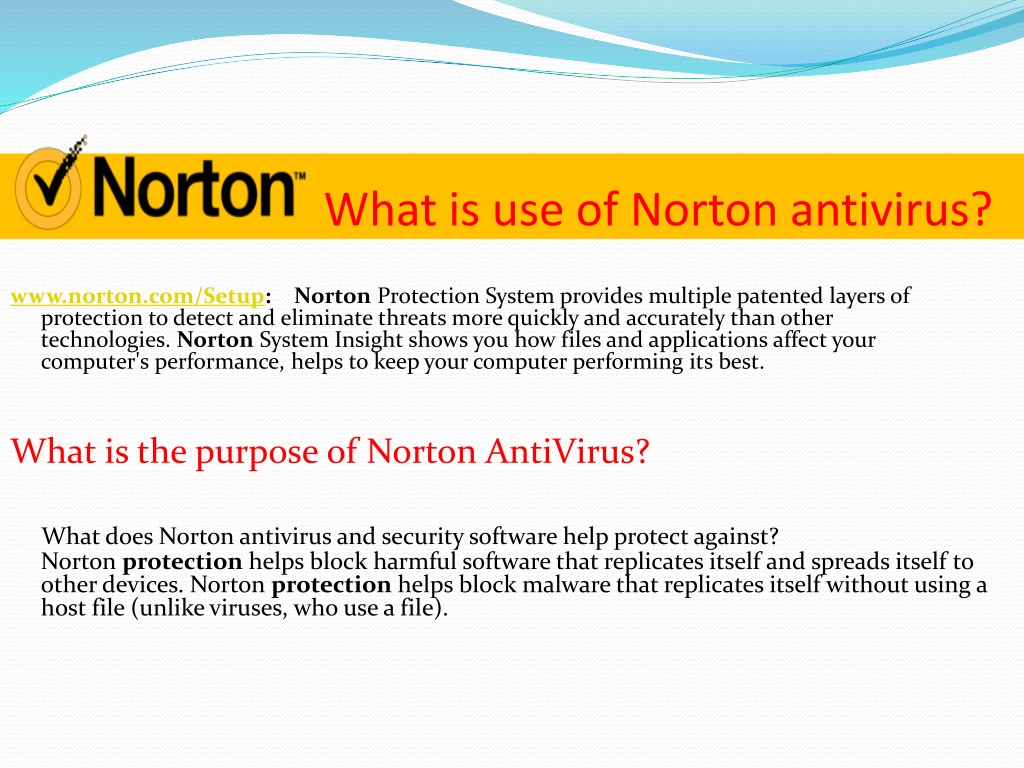 Norton™

What is use of Norton antivirus?

www.norton.com/Setup: Norton Protection System provides multiple patented layers of protection to detect and eliminate threats more quickly and accurately than other technologies. Norton System Insight shows you how files and applications affect your computer's performance, helps to keep your computer performing its best.

What is the purpose of Norton AntiVirus?

What does Norton antivirus and security software help protect against?
Norton protection helps block harmful software that replicates itself and spreads itself to other devices. Norton protection helps block malware that replicates itself without using a host file (unlike viruses, who use a file).